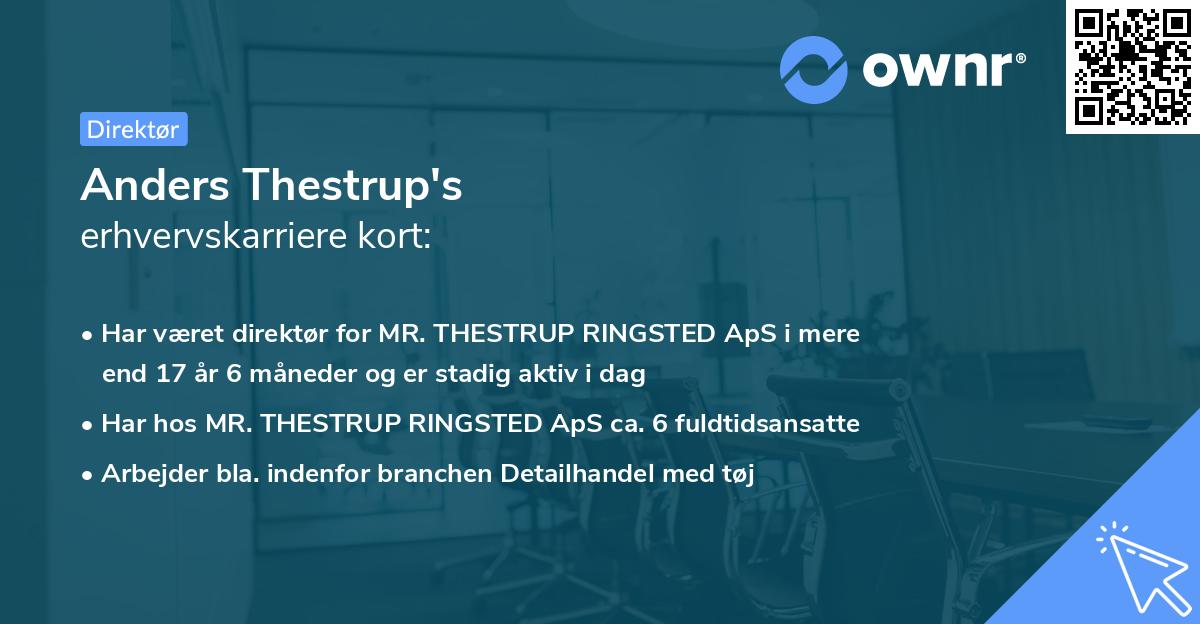 ownr®

Direktør

Anders Thestrup's
erhvervskarriere kort:

• Har været direktør for MR. THESTRUP RINGSTED ApS i mere end 17 år 6 måneder og er stadig aktiv i dag

• Har hos MR. THESTRUP RINGSTED ApS ca. 6 fuldtidsansatte

• Arbejder bla. indenfor branchen Detailhandel med tøj